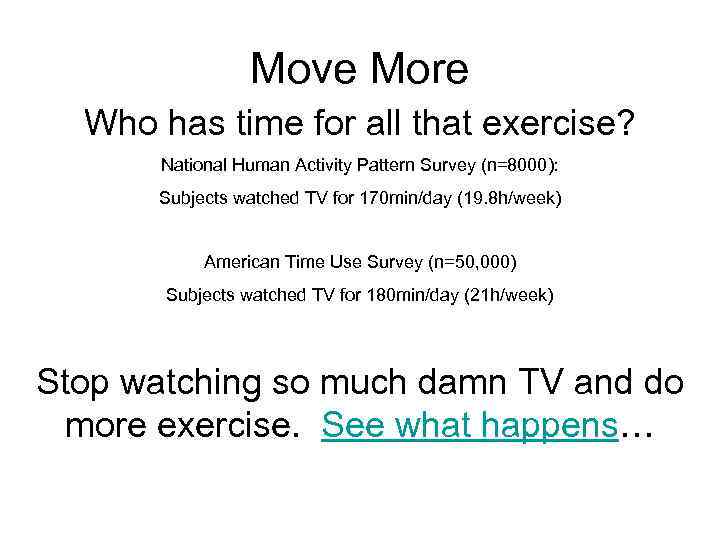 Move More

Who has time for all that exercise?

National Human Activity Pattern Survey (n=8000):

Subjects watched TV for 170min/day (19.8h/week)

American Time Use Survey (n=50,000)

Subjects watched TV for 180min/day (21h/week)

Stop watching so much damn TV and do more exercise. See what happens…